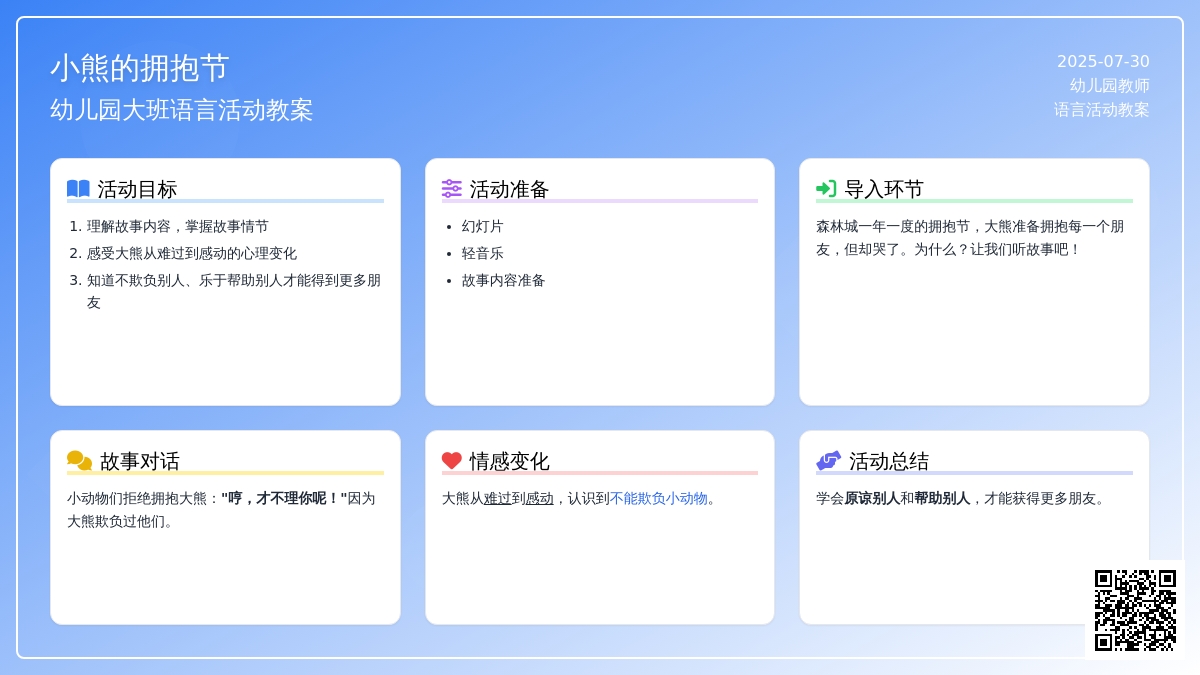 小熊的拥抱节

幼儿园大班语言活动教案

2025-07-30
幼儿园教师
语言活动教案

活动目标

1. 理解故事内容，掌握故事情节
2. 感受大熊从难过到感动的心理变化
3. 知道不欺负别人、乐于帮助别人才能得到更多朋友

活动准备

- 幻灯片
- 轻音乐
- 故事内容准备

导入环节

森林城一年一度的拥抱节，大熊准备拥抱每一个朋友，但却哭了。为什么？让我们听故事吧！

故事对话

小动物们拒绝拥抱大熊："哼，才不理你呢！"因为大熊欺负过他们。

情感变化

大熊从难过到感动，认识到不能欺负小动物。

活动总结

学会原谅别人和帮助别人，才能获得更多朋友。